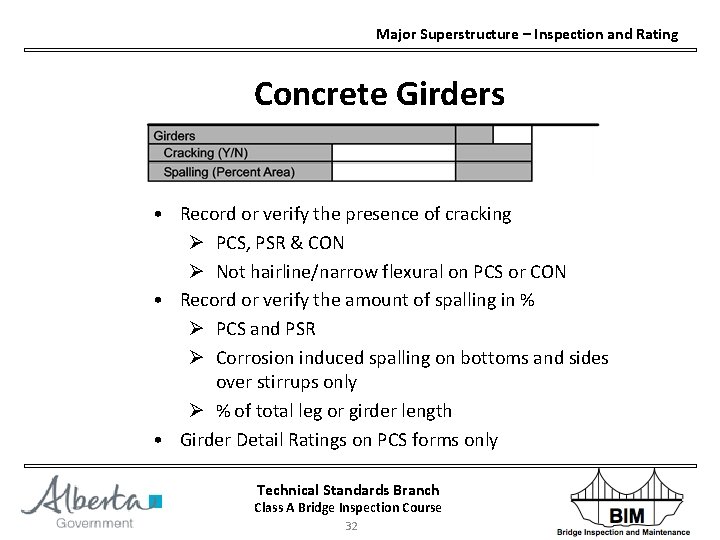 Major Superstructure – Inspection and Rating

Concrete Girders

| Girders | | | |
|---|---|---|---|
| Cracking (Y/N) | | | |
| Spalling (Percent Area) | | | |

• Record or verify the presence of cracking
  ➢ PCS, PSR & CON
  ➢ Not hairline/narrow flexural on PCS or CON
• Record or verify the amount of spalling in %
  ➢ PCS and PSR
  ➢ Corrosion induced spalling on bottoms and sides over stirrups only
  ➢ % of total leg or girder length
• Girder Detail Ratings on PCS forms only

Alberta Government

Technical Standards Branch
Class A Bridge Inspection Course
32

BIM
Bridge Inspection and Maintenance